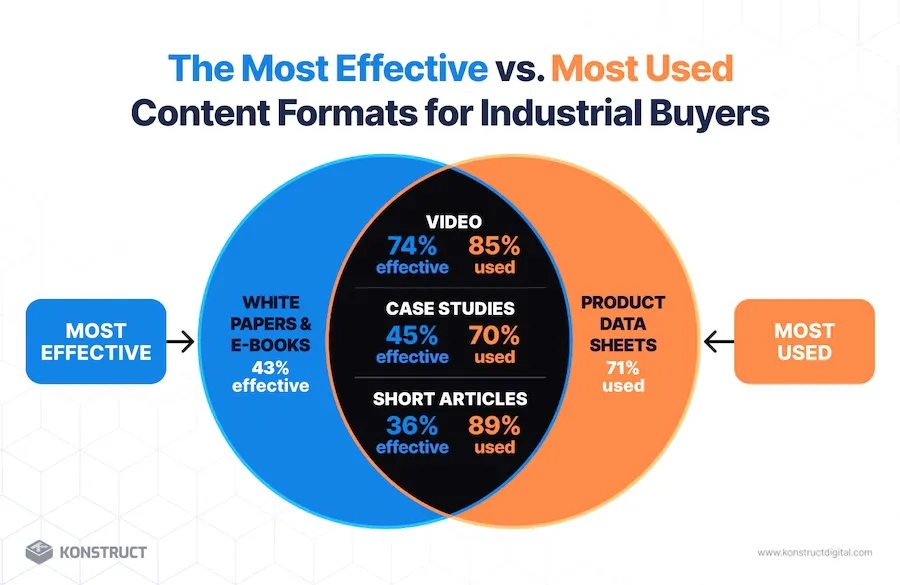 The Most Effective vs. Most Used Content Formats for Industrial Buyers

MOST EFFECTIVE

WHITE PAPERS & E-BOOKS
43% effective

VIDEO
74% effective
85% used

CASE STUDIES
45% effective
70% used

SHORT ARTICLES
36% effective
89% used

PRODUCT DATA SHEETS
71% used

MOST USED

KONSTRUCT

www.konstructdigital.com